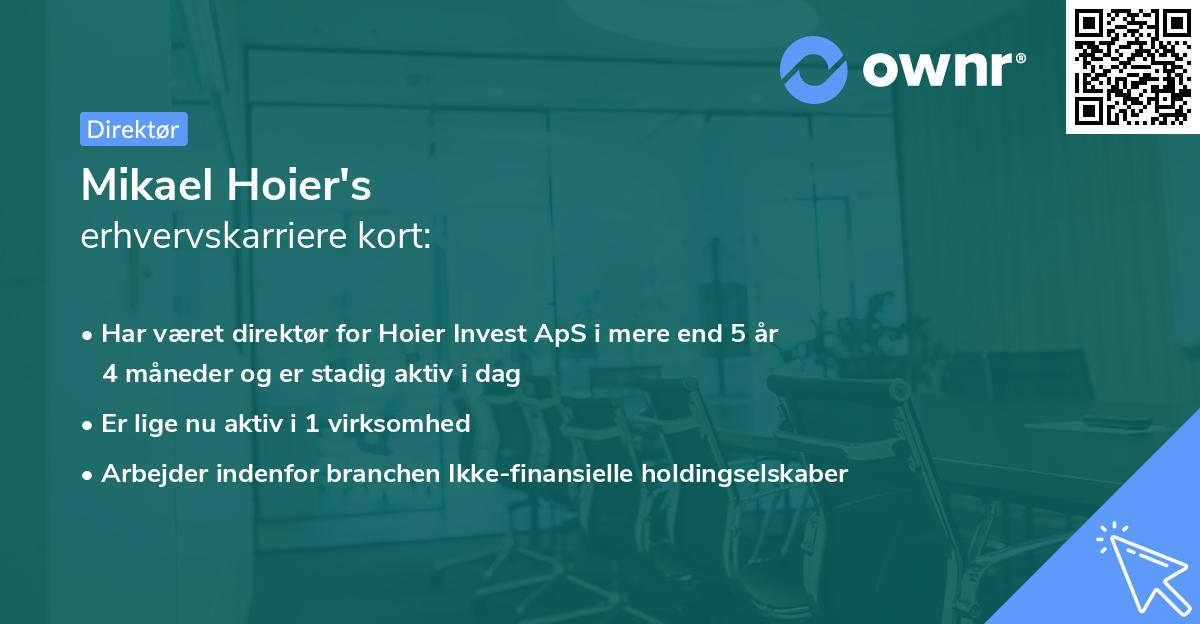 ownr®

Direktør

Mikael Hoier's
erhvervskarriere kort:

• Har været direktør for Hoier Invest ApS i mere end 5 år 4 måneder og er stadig aktiv i dag

• Er lige nu aktiv i 1 virksomhed

• Arbejder indenfor branchen Ikke-finansielle holdingselskaber